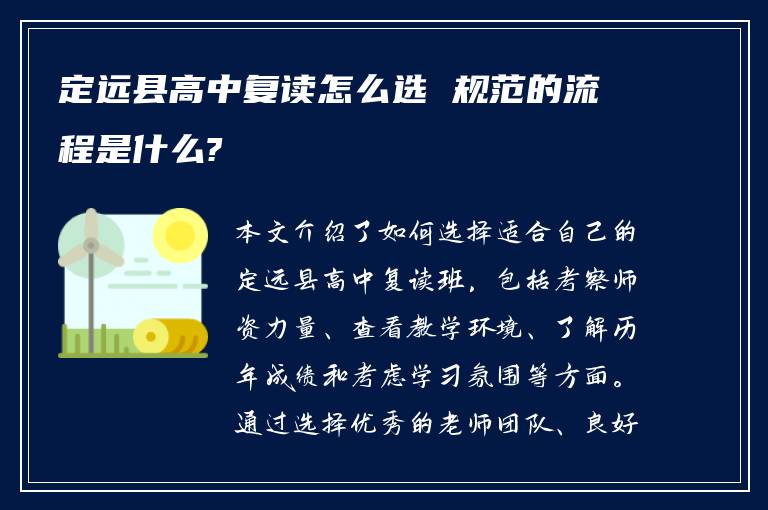 定远县高中复读怎么选 规范的流程是什么?

本文介绍了如何选择适合自己的定远县高中复读班，包括考察师资力量、查看教学环境、了解历年成绩和考虑学习氛围等方面。通过选择优秀的老师团队、良好